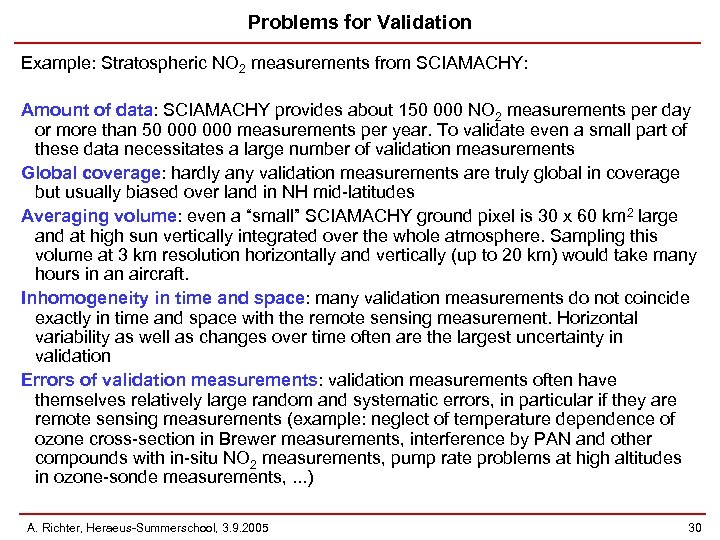 Problems for Validation

Example: Stratospheric $NO_2$ measurements from SCIAMACHY:

Amount of data: SCIAMACHY provides about 150 000 $NO_2$ measurements per day or more than 50 000 000 measurements per year. To validate even a small part of these data necessitates a large number of validation measurements

Global coverage: hardly any validation measurements are truly global in coverage but usually biased over land in NH mid-latitudes

Averaging volume: even a “small” SCIAMACHY ground pixel is 30 x 60 $km^2$ large and at high sun vertically integrated over the whole atmosphere. Sampling this volume at 3 km resolution horizontally and vertically (up to 20 km) would take many hours in an aircraft.

Inhomogeneity in time and space: many validation measurements do not coincide exactly in time and space with the remote sensing measurement. Horizontal variability as well as changes over time often are the largest uncertainty in validation

Errors of validation measurements: validation measurements often have themselves relatively large random and systematic errors, in particular if they are remote sensing measurements (example: neglect of temperature dependence of ozone cross-section in Brewer measurements, interference by PAN and other compounds with in-situ $NO_2$ measurements, pump rate problems at high altitudes in ozone-sonde measurements, ...)

A. Richter, Heraeus-Summerschool, 3.9.2005

30